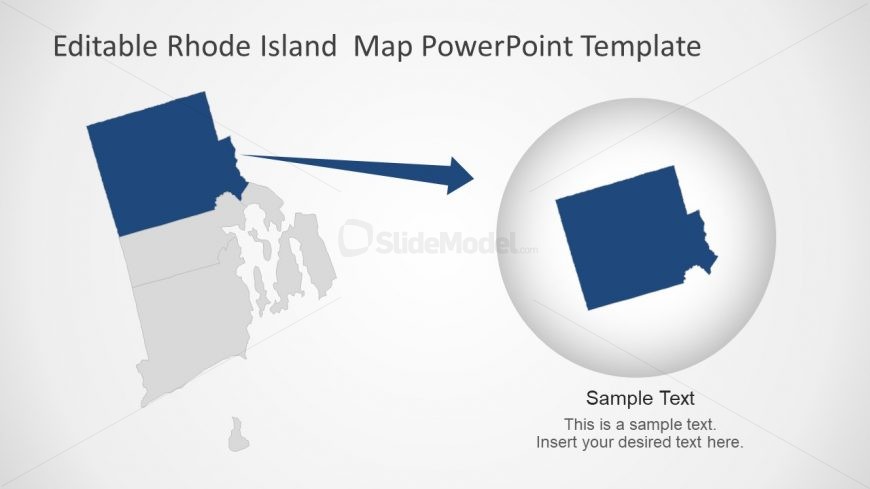 Editable Rhode Island  Map PowerPoint Template

SlideModel.com

Sample Text

This is a sample text.
Insert your desired text here.